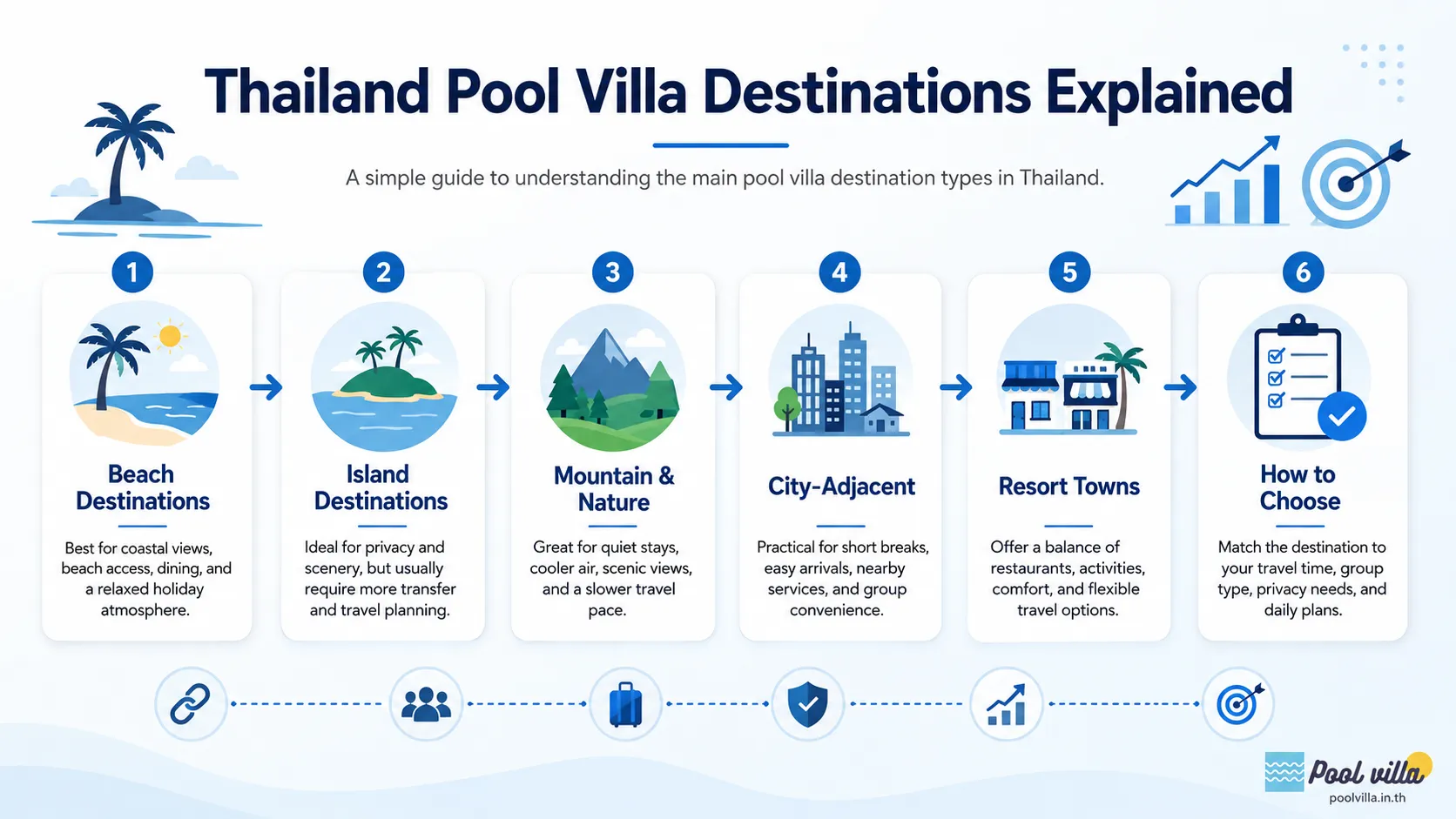 Thailand Pool Villa Destinations Explained

A simple guide to understanding the main pool villa destination types in Thailand.

1

Beach Destinations

Best for coastal views, beach access, dining, and a relaxed holiday atmosphere.

2

Island Destinations

Ideal for privacy and scenery, but usually require more transfer and travel planning.

3

Mountain & Nature

Great for quiet stays, cooler air, scenic views, and a slower travel pace.

4

City-Adjacent

Practical for short breaks, easy arrivals, nearby services, and group convenience.

5

Resort Towns

Offer a balance of restaurants, activities, comfort, and flexible travel options.

6

How to Choose

Match the destination to your travel time, group type, privacy needs, and daily plans.

Pool villa
poolvilla.in.th